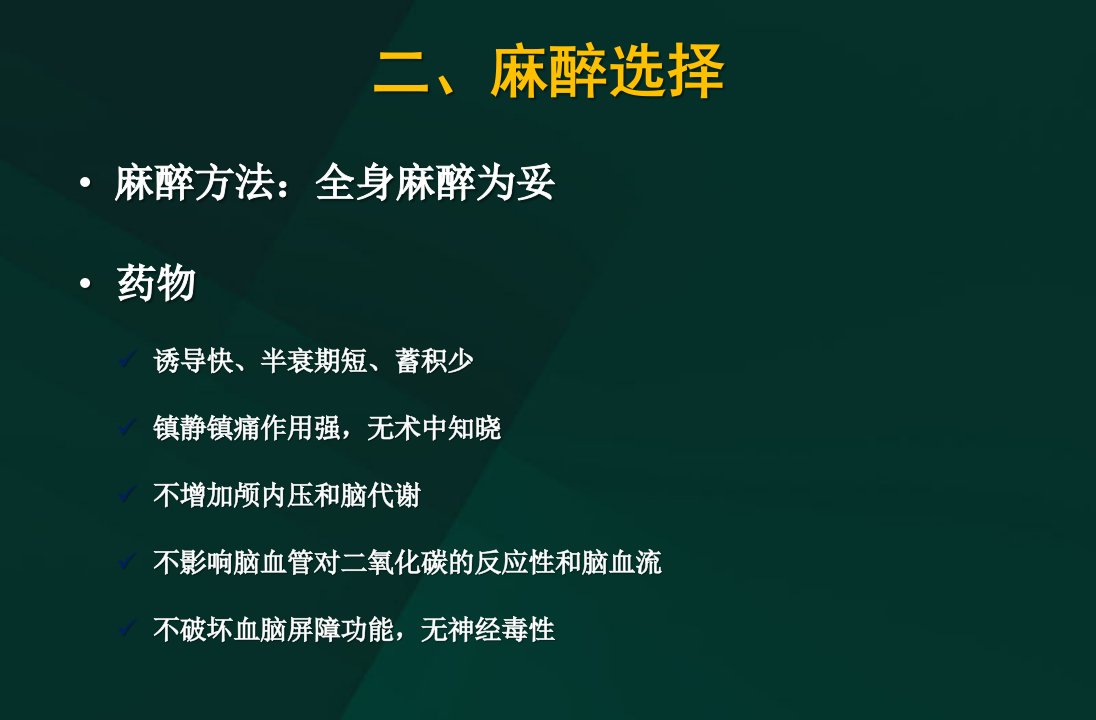 二、麻醉选择

• 麻醉方法：全身麻醉为妥

• 药物

✓ 诱导快、半衰期短、蓄积少

✓ 镇静镇痛作用强，无术中知晓

✓ 不增加颅内压和脑代谢

✓ 不影响脑血管对二氧化碳的反应性和脑血流

✓ 不破坏血脑屏障功能，无神经毒性